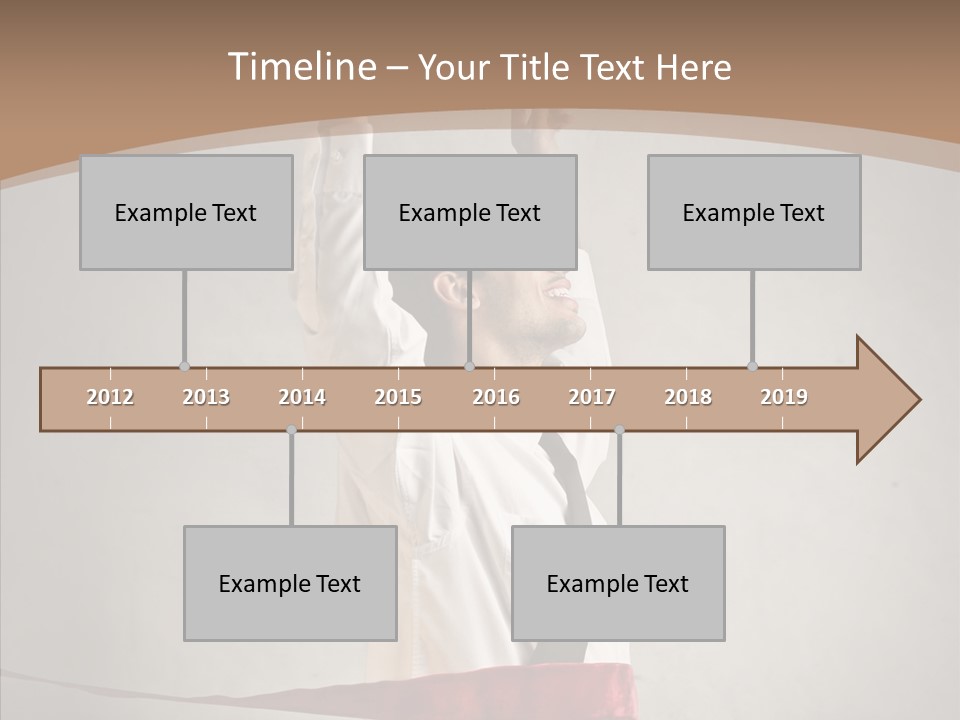 Timeline – Your Title Text Here

Example Text

Example Text

Example Text

2012 2013 2014 2015 2016 2017 2018 2019

Example Text

Example Text